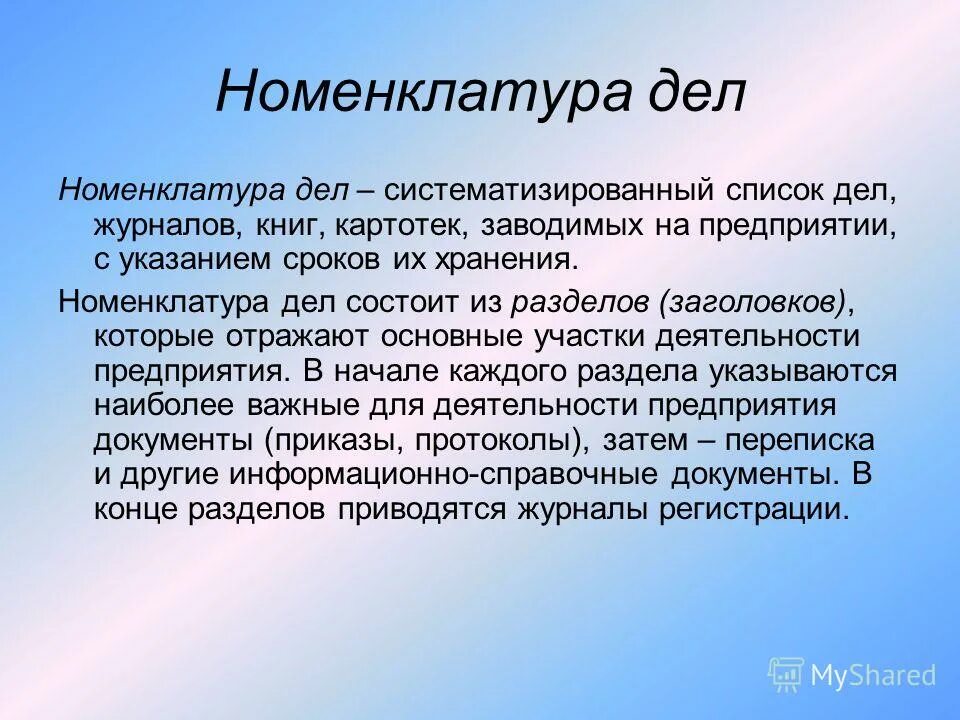 Номенклатура дел

Номенклатура дел – систематизированный список дел, журналов, книг, картотек, заводимых на предприятии, с указанием сроков их хранения.

Номенклатура дел состоит из разделов (заголовков), которые отражают основные участки деятельности предприятия. В начале каждого раздела указываются наиболее важные для деятельности предприятия документы (приказы, протоколы), затем – переписка и другие информационно-справочные документы. В конце разделов приводятся журналы регистрации.

MyShared